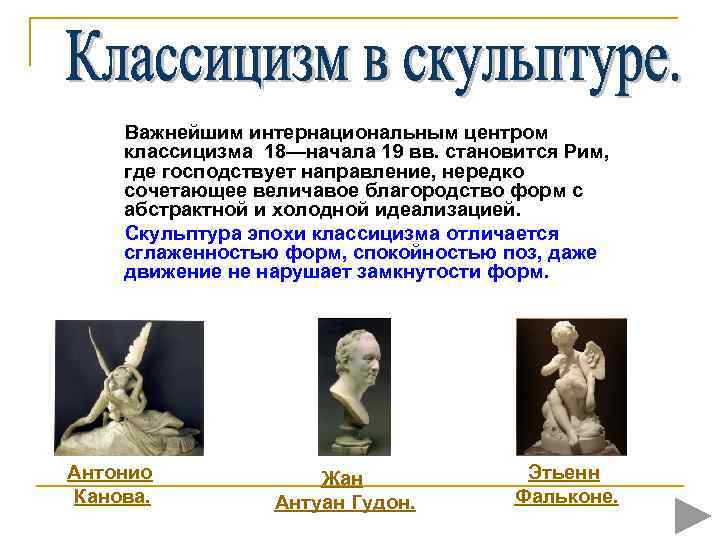 Классицизм в скульптуре.

Важнейшим интернациональным центром классицизма 18—начала 19 вв. становится Рим, где господствует направление, нередко сочетающее величавое благородство форм с абстрактной и холодной идеализацией.

Скульптура эпохи классицизма отличается сглаженностью форм, спокойностью поз, даже движение не нарушает замкнутости форм.

Антонио Канова.

Жан Антуан Гудон.

Этьенн Фальконе.